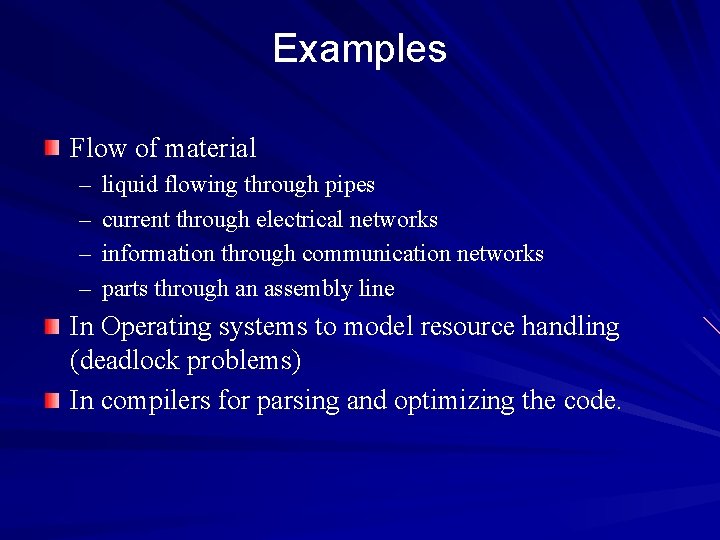 Examples

Flow of material
– liquid flowing through pipes
– current through electrical networks
– information through communication networks
– parts through an assembly line

In Operating systems to model resource handling (deadlock problems)

In compilers for parsing and optimizing the code.